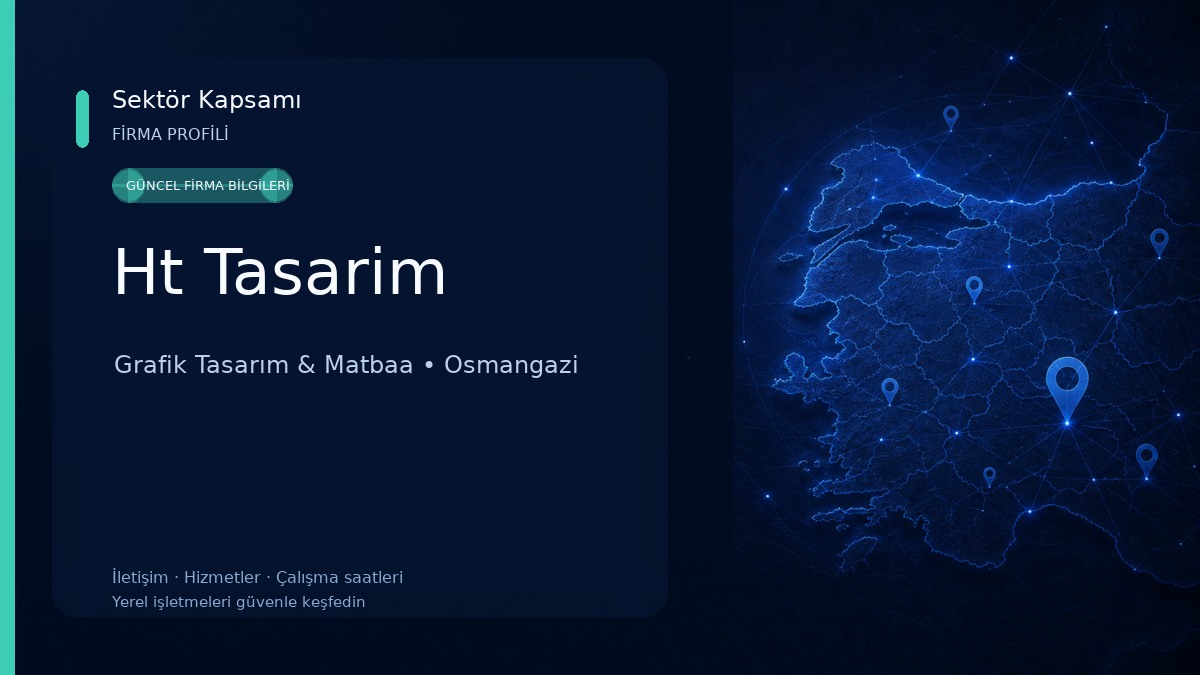 Sektör Kapsamı
FİRMA PROFİLİ

GÜNCEL FİRMA BİLGİLERİ

Ht Tasarim

Grafik Tasarım & Matbaa • Osmangazi

İletişim · Hizmetler · Çalışma saatleri
Yerel işletmeleri güvenle keşfedin